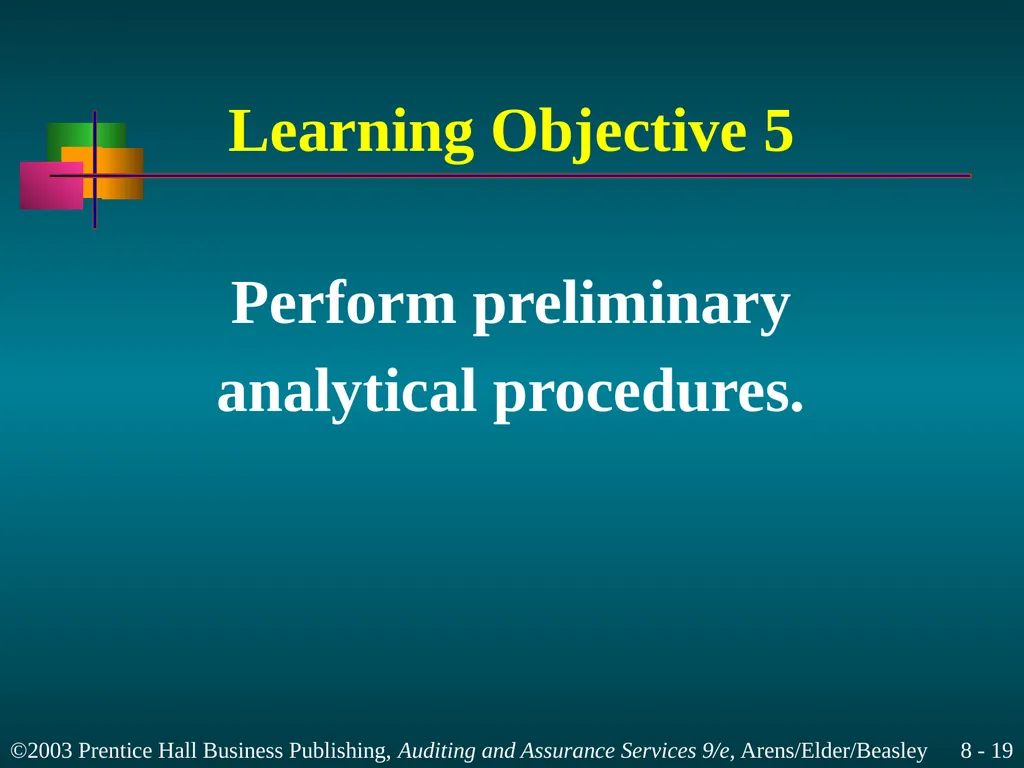 Learning Objective 5

Perform preliminary analytical procedures.

©2003 Prentice Hall Business Publishing, Auditing and Assurance Services 9/e, Arens/Elder/Beasley 8 - 19